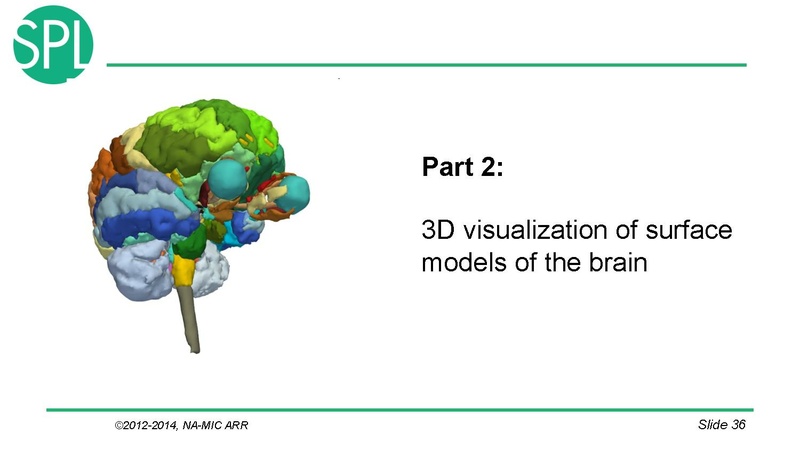 SPL

Part 2:

3D visualization of surface models of the brain

©2012-2014, NA-MIC ARR

Slide 36